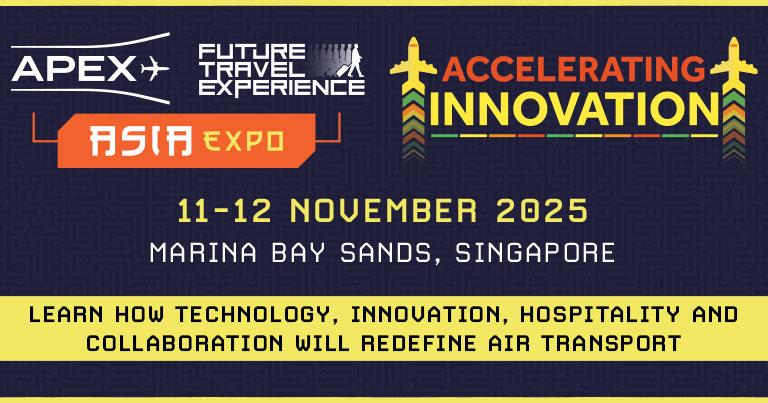 APEX

FUTURE TRAVEL EXPERIENCE

ASIA EXPO

ACCELERATING INNOVATION

11-12 NOVEMBER 2025

MARINA BAY SANDS, SINGAPORE

LEARN HOW TECHNOLOGY, INNOVATION, HOSPITALITY AND COLLABORATION WILL REDEFINE AIR TRANSPORT